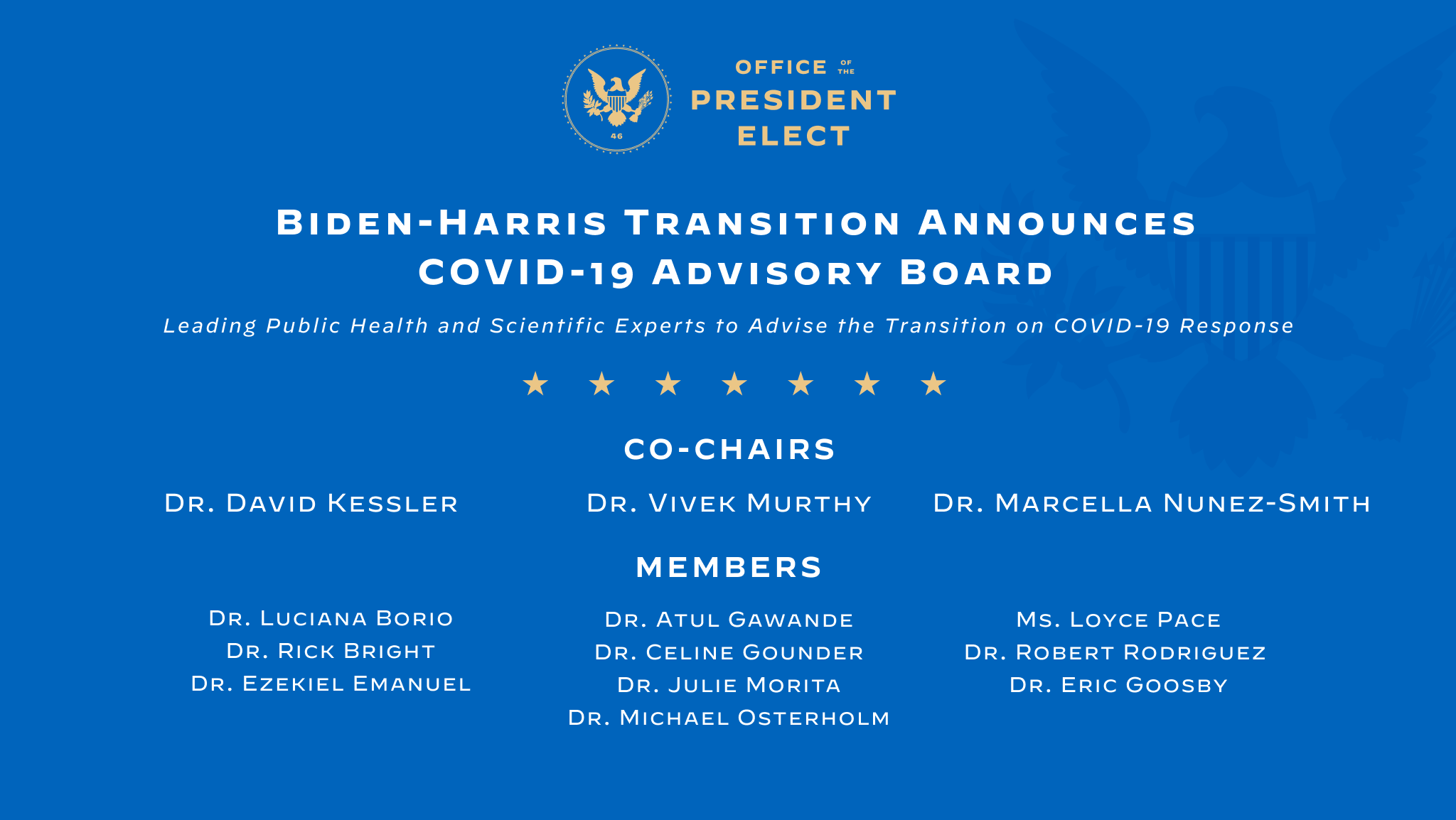 46

OFFICE OF THE PRESIDENT ELECT

Biden-Harris Transition Announces COVID-19 Advisory Board

Leading Public Health and Scientific Experts to Advise the Transition on COVID-19 Response

★ ★ ★ ★ ★ ★ ★

CO-CHAIRS

Dr. David Kessler

Dr. Vivek Murthy

Dr. Marcella Nunez-Smith

MEMBERS

Dr. Luciana Borio
Dr. Rick Bright
Dr. Ezekiel Emanuel

Dr. Atul Gawande
Dr. Celine Gounder
Dr. Julie Morita
Dr. Michael Osterholm

Ms. Loyce Pace
Dr. Robert Rodriguez
Dr. Eric Goosby